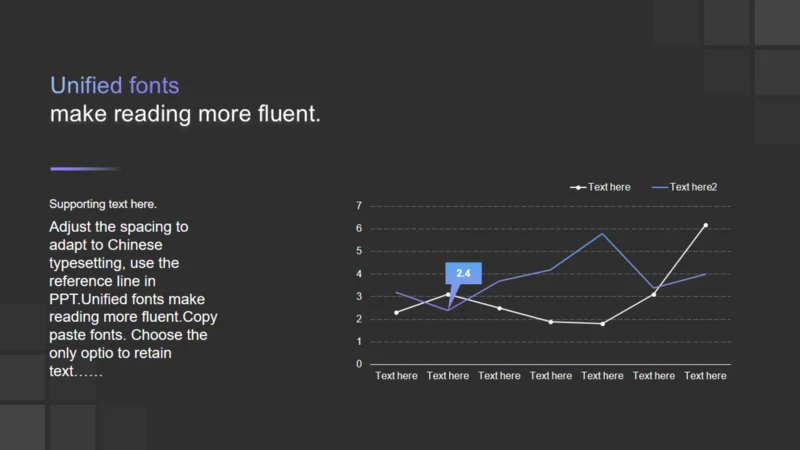 Unified fonts
make reading more fluent.

Supporting text here.

Adjust the spacing to adapt to Chinese typesetting, use the reference line in PPT.Unified fonts make reading more fluent.Copy paste fonts. Choose the only optio to retain text……

Text here
Text here2

7
6
5
4
3
2
1
0

2.4

Text here
Text here
Text here
Text here
Text here
Text here
Text here